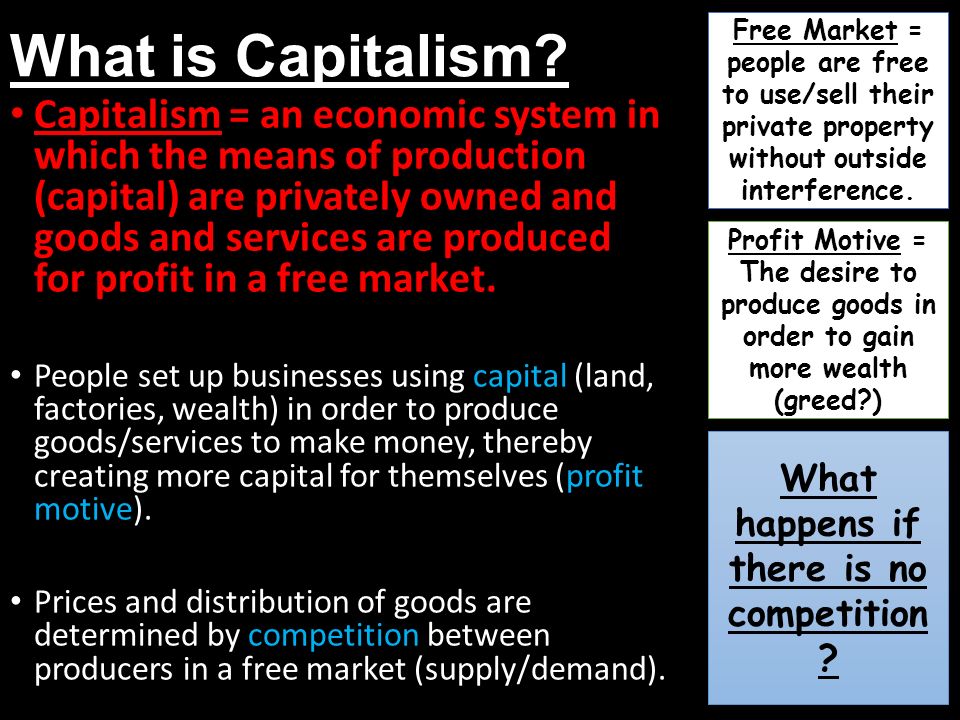 What is Capitalism?

• Capitalism = an economic system in which the means of production (capital) are privately owned and goods and services are produced for profit in a free market.

• People set up businesses using capital (land, factories, wealth) in order to produce goods/services to make money, thereby creating more capital for themselves (profit motive).

• Prices and distribution of goods are determined by competition between producers in a free market (supply/demand).

Free Market = people are free to use/sell their private property without outside interference.

Profit Motive = The desire to produce goods in order to gain more wealth (greed?)

What happens if there is no competition ?